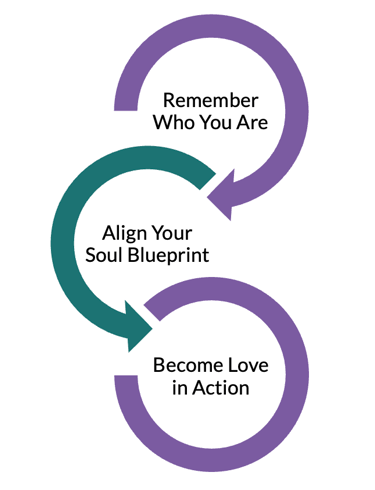 Remember Who You Are

Align Your Soul Blueprint

Become Love in Action